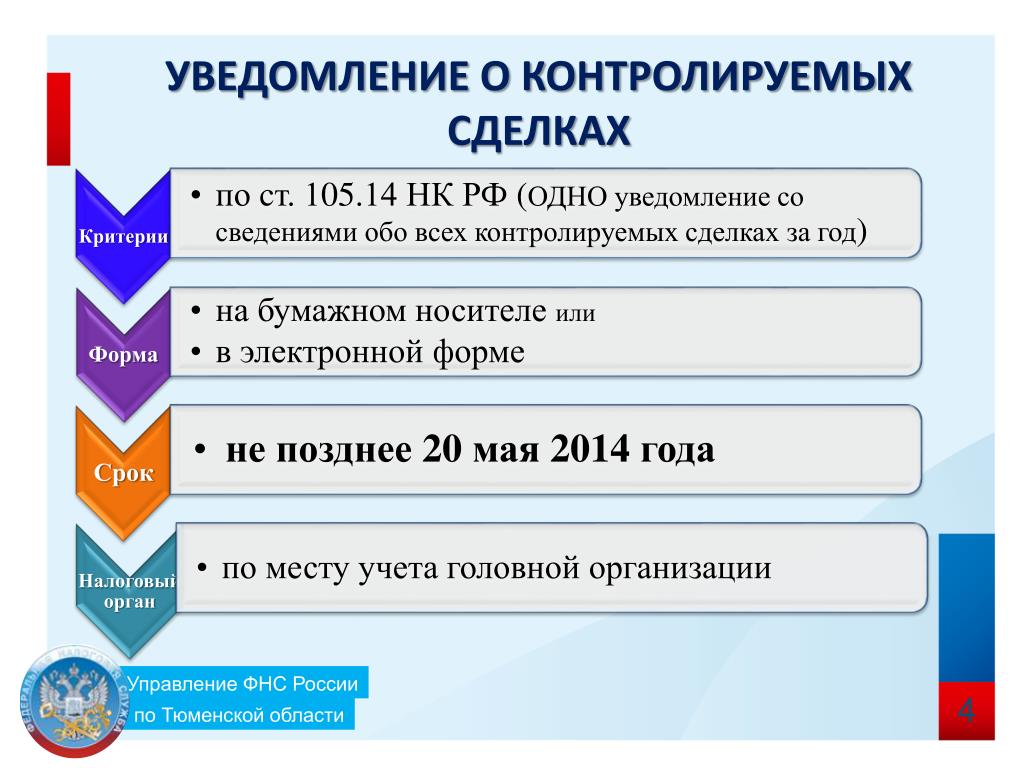 УВЕДОМЛЕНИЕ О КОНТРОЛИРУЕМЫХ СДЕЛКАХ

Критерии
• по ст. 105.14 НК РФ (ОДНО уведомление со сведениями обо всех контролируемых сделках за год)

Форма
• на бумажном носителе или
• в электронной форме

Срок
• не позднее 20 мая 2014 года

Налоговый орган
• по месту учета головной организации

ФЕДЕРАЛЬНАЯ НАЛОГОВАЯ СЛУЖБА

Управление ФНС России
по Тюменской области

4